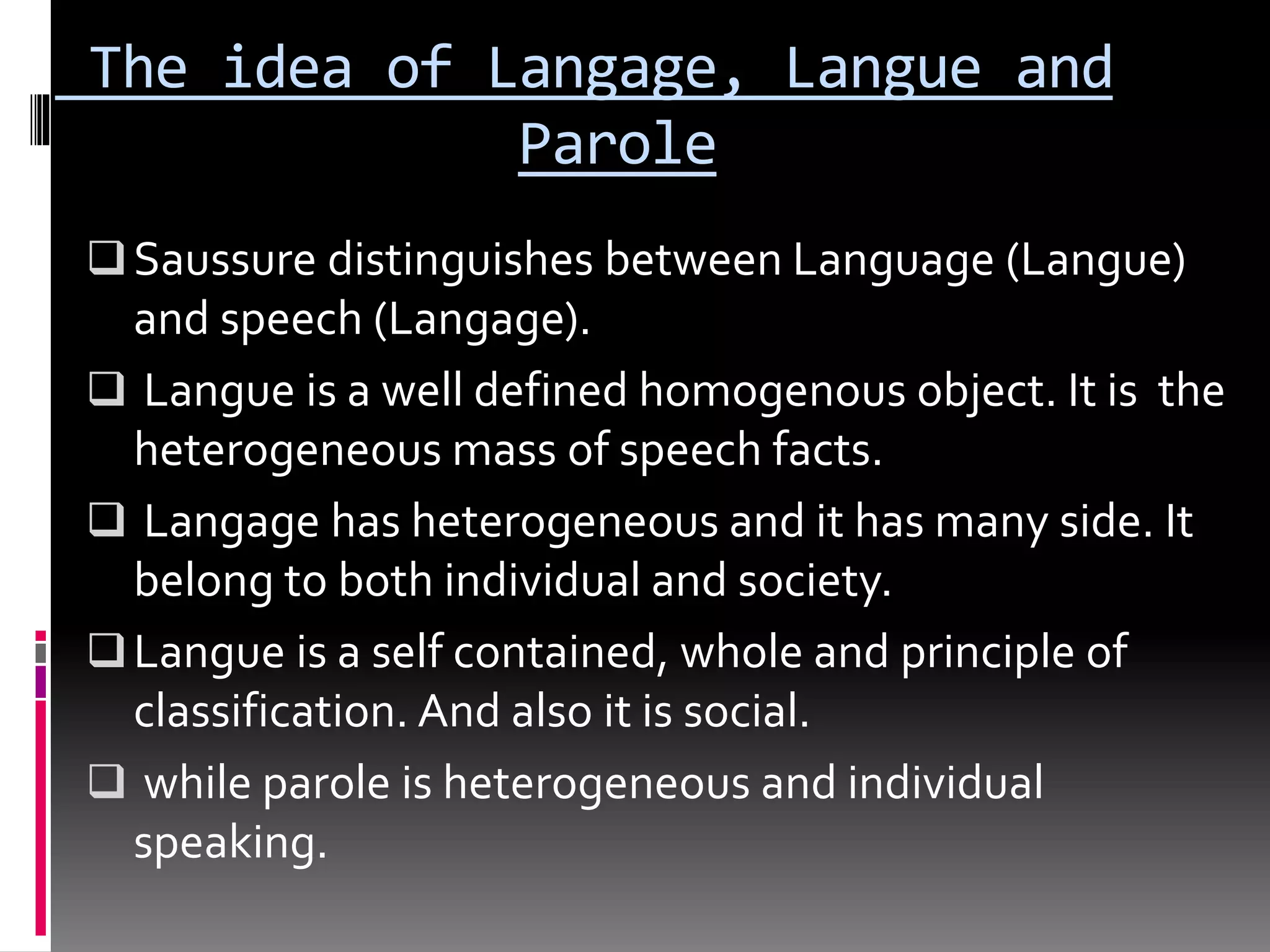 The idea of Langage, Langue and Parole

❑ Saussure distinguishes between Language (Langue) and speech (Langage).

❑ Langue is a well defined homogenous object. It is the heterogeneous mass of speech facts.

❑ Langage has heterogeneous and it has many side. It belong to both individual and society.

❑ Langue is a self contained, whole and principle of classification. And also it is social.

❑ while parole is heterogeneous and individual speaking.